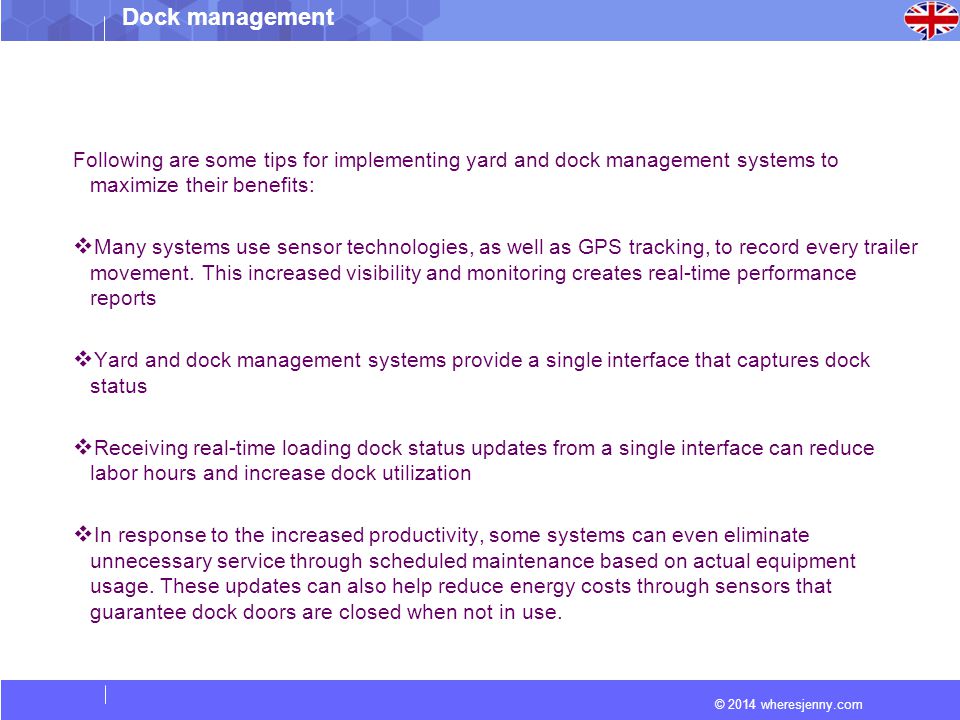 Dock management

Following are some tips for implementing yard and dock management systems to maximize their benefits:

❖Many systems use sensor technologies, as well as GPS tracking, to record every trailer movement. This increased visibility and monitoring creates real-time performance reports

❖Yard and dock management systems provide a single interface that captures dock status

❖Receiving real-time loading dock status updates from a single interface can reduce labor hours and increase dock utilization

❖In response to the increased productivity, some systems can even eliminate unnecessary service through scheduled maintenance based on actual equipment usage. These updates can also help reduce energy costs through sensors that guarantee dock doors are closed when not in use.

© 2014 wheresjenny.com